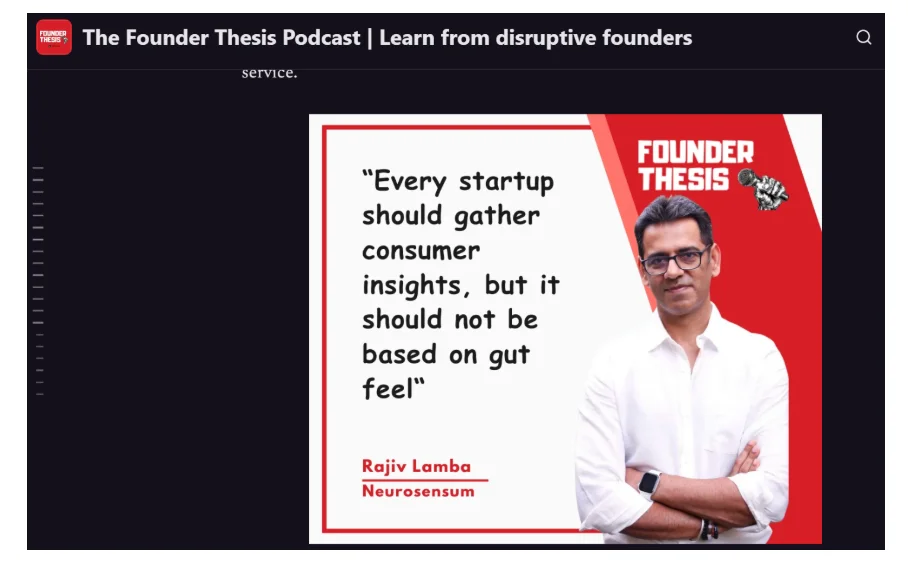 FOUNDER THESIS

The Founder Thesis Podcast | Learn from disruptive founders

service.

FOUNDER THESIS

“Every startup should gather consumer insights, but it should not be based on gut feel“

Rajiv Lamba

Neurosensum